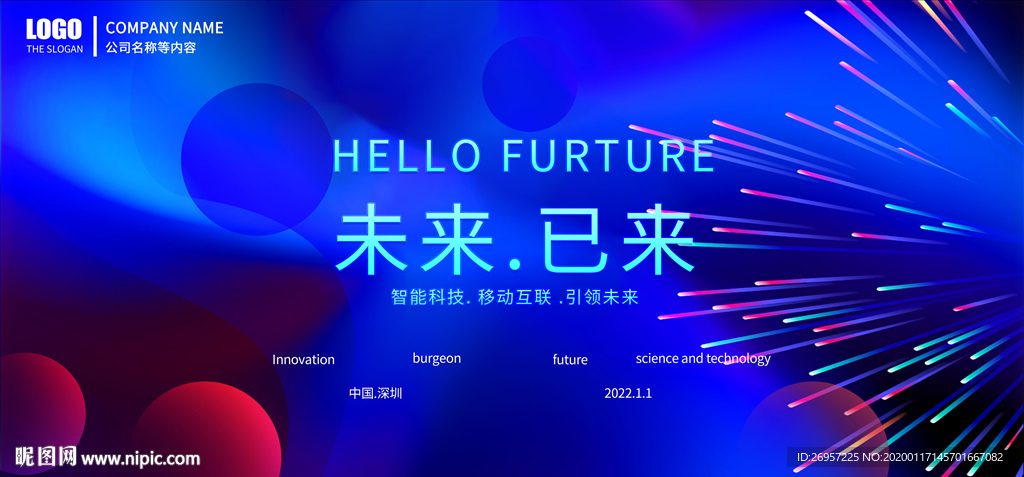 LOGO
THE SLOGAN

COMPANY NAME
公司名称等内容

HELLO FURTURE

未来.已来

智能科技. 移动互联 .引领未来

Innovation burgeon future science and technology

中国.深圳 2022.1.1

昵图网 www.nipic.com

ID:26957225 NO:20200117145701667082